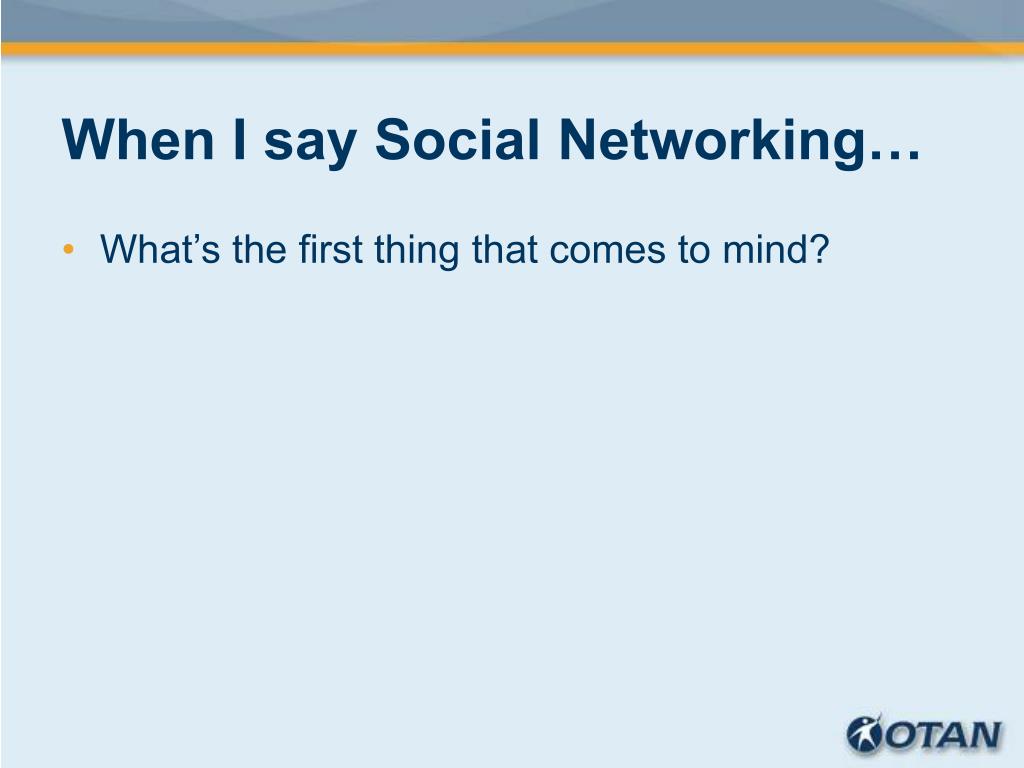 When I say Social Networking…

• What’s the first thing that comes to mind?

OTAN